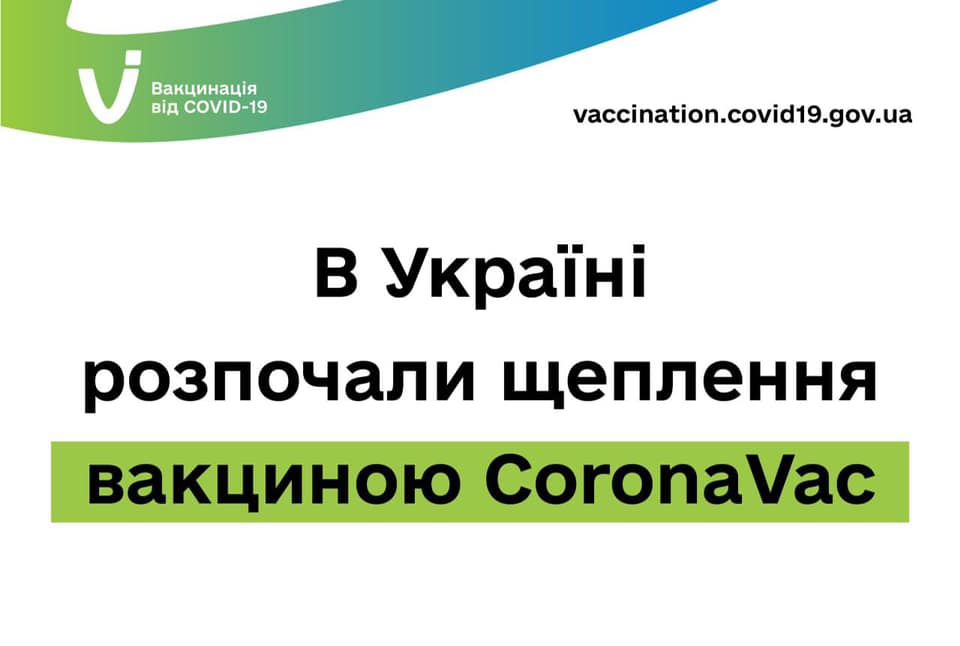 Вакцинація від COVID-19

vaccination.covid19.gov.ua

В Україні розпочали щеплення вакциною CoronaVac